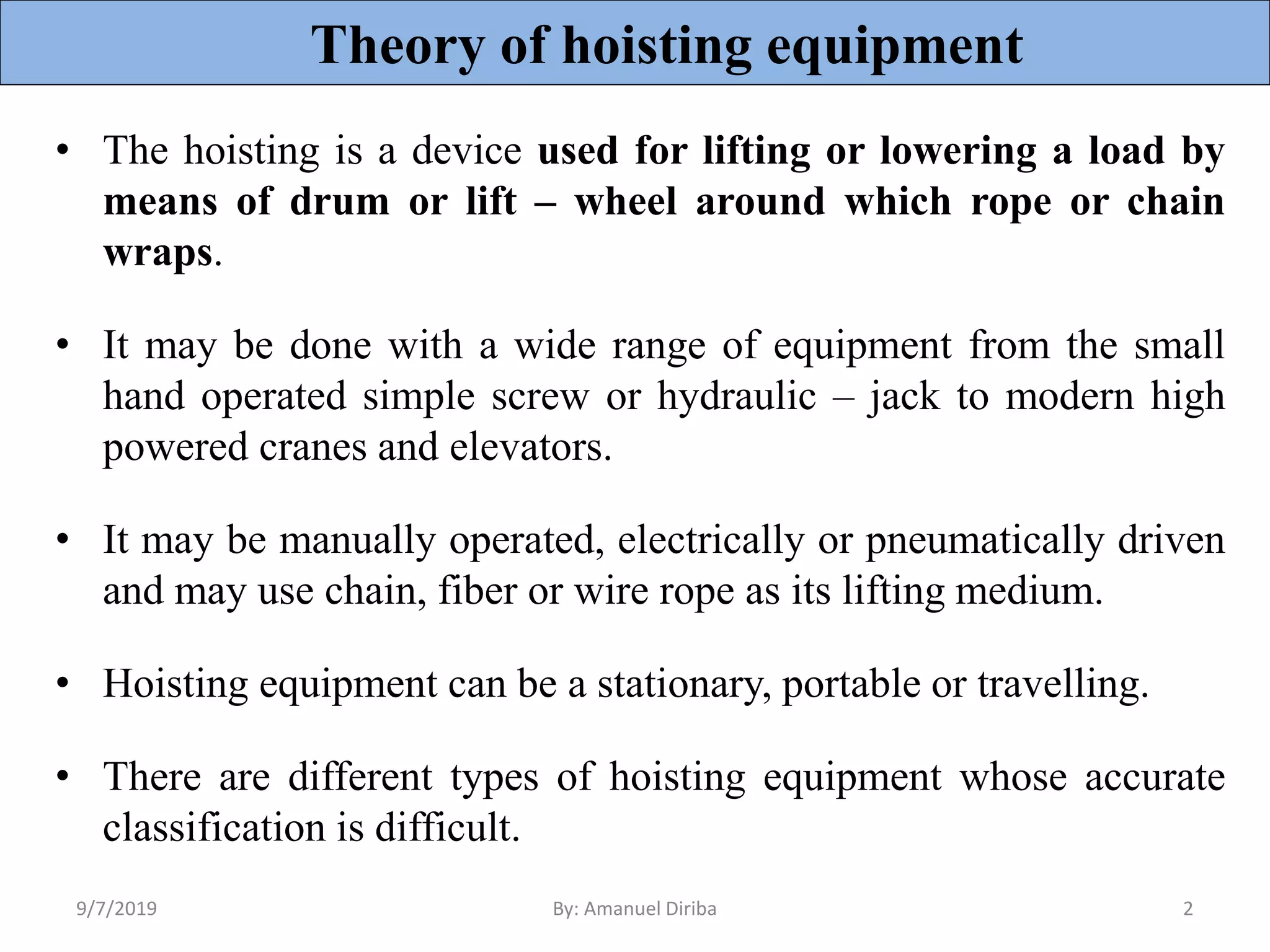 Theory of hoisting equipment

• The hoisting is a device used for lifting or lowering a load by means of drum or lift – wheel around which rope or chain wraps.

• It may be done with a wide range of equipment from the small hand operated simple screw or hydraulic – jack to modern high powered cranes and elevators.

• It may be manually operated, electrically or pneumatically driven and may use chain, fiber or wire rope as its lifting medium.

• Hoisting equipment can be a stationary, portable or travelling.

• There are different types of hoisting equipment whose accurate classification is difficult.

9/7/2019 By: Amanuel Diriba 2